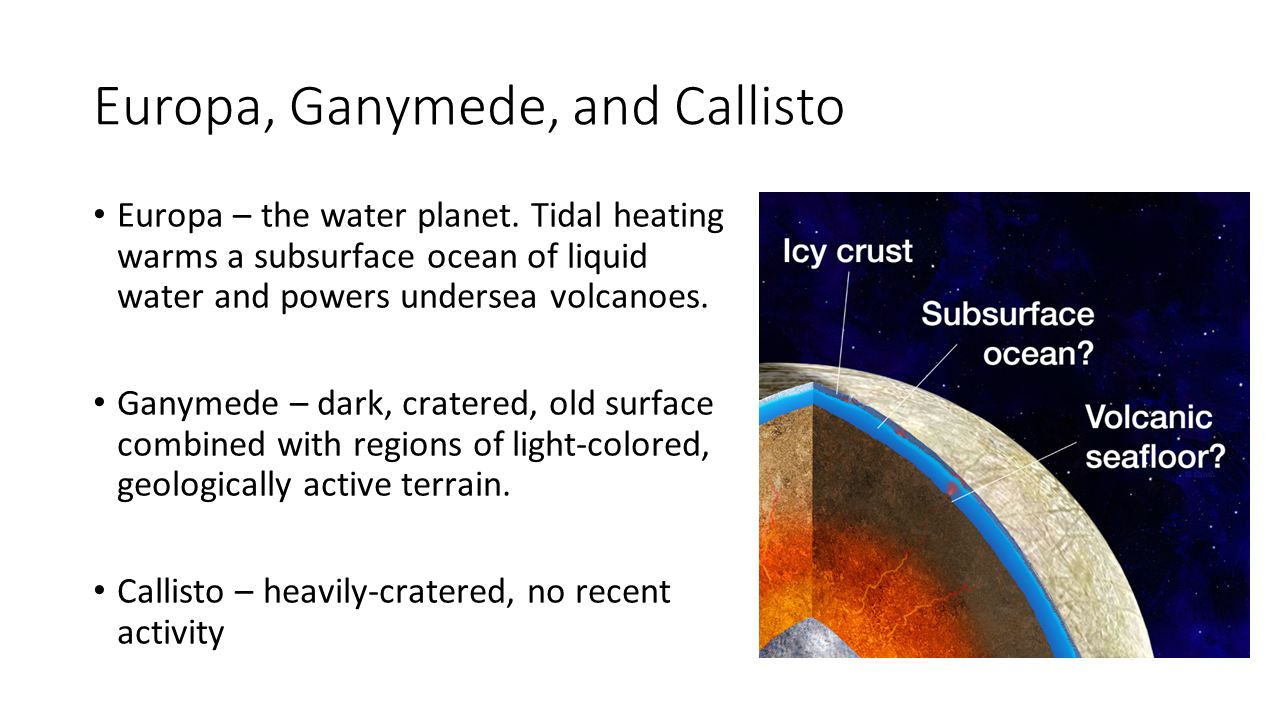 Europa, Ganymede, and Callisto

• Europa – the water planet. Tidal heating warms a subsurface ocean of liquid water and powers undersea volcanoes.

• Ganymede – dark, cratered, old surface combined with regions of light-colored, geologically active terrain.

• Callisto – heavily-cratered, no recent activity

Icy crust

Subsurface ocean?

Volcanic seafloor?